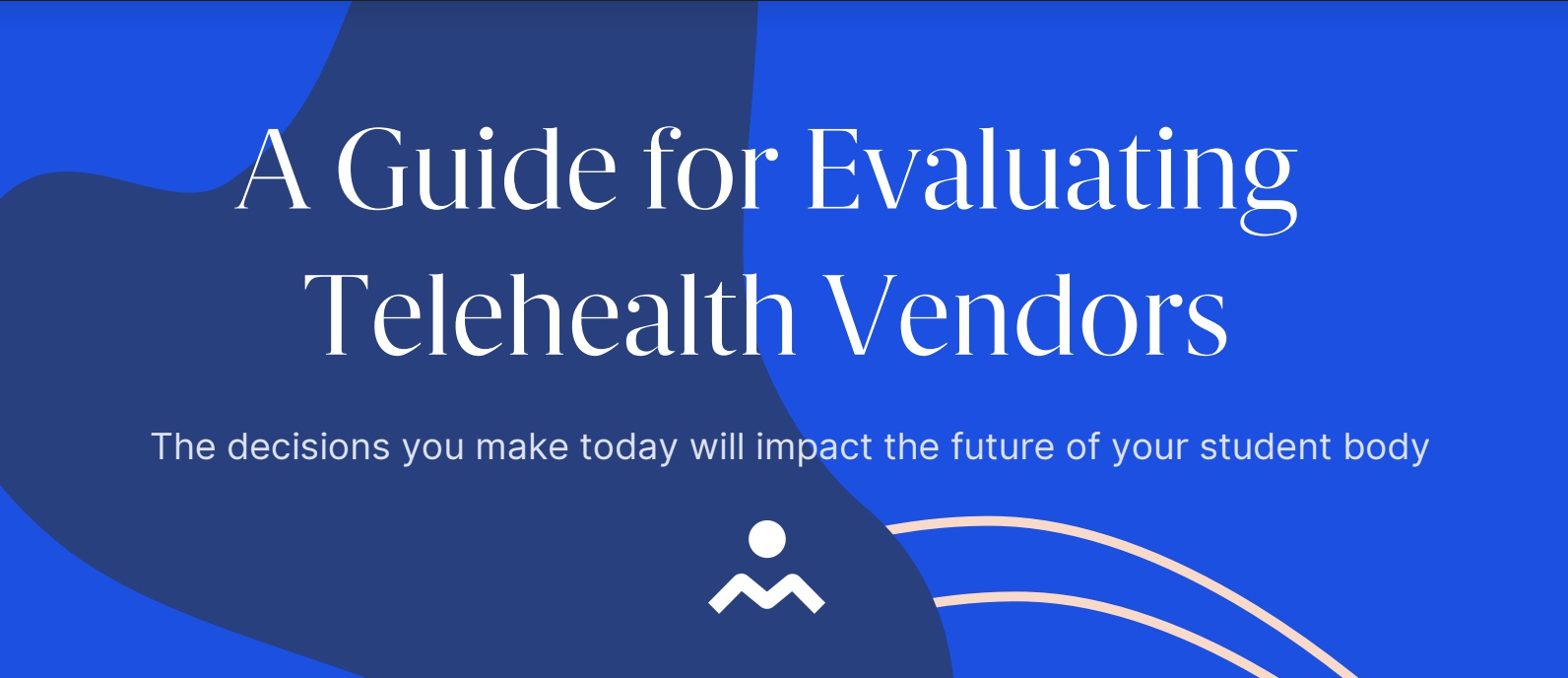 A Guide for Evaluating Telehealth Vendors

The decisions you make today will impact the future of your student body